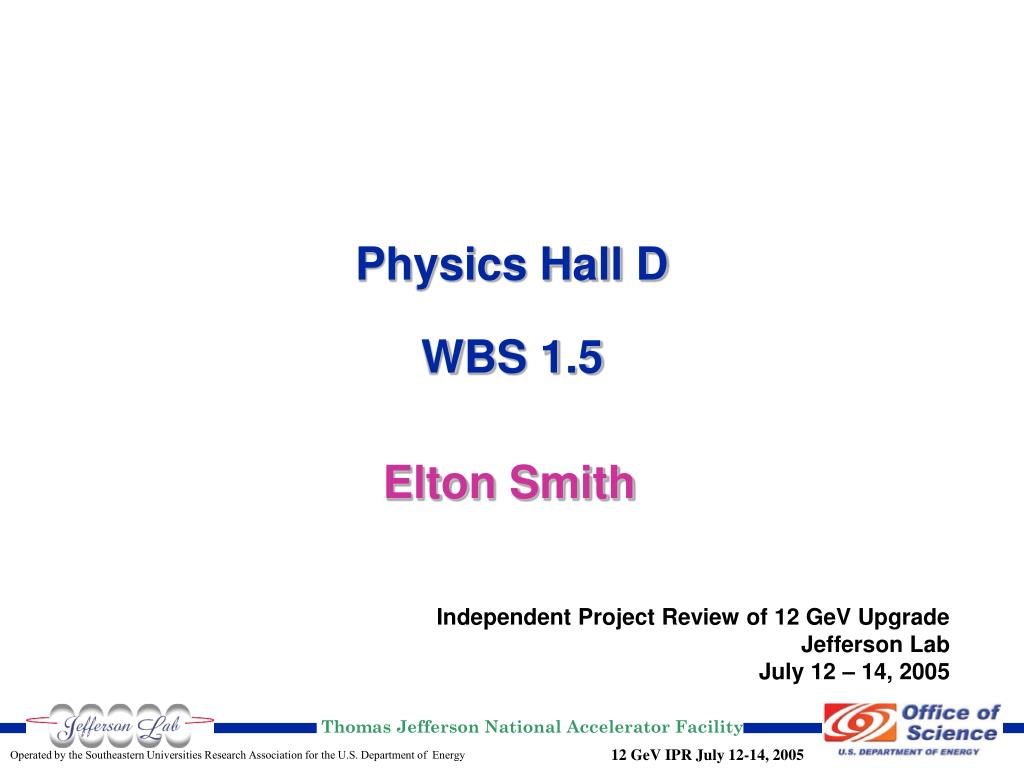 Physics Hall D

WBS 1.5

Elton Smith

Independent Project Review of 12 GeV Upgrade
Jefferson Lab
July 12 – 14, 2005

Jefferson Lab

Thomas Jefferson National Accelerator Facility

Office of Science
U.S. DEPARTMENT OF ENERGY

Operated by the Southeastern Universities Research Association for the U.S. Department of Energy

12 GeV IPR July 12-14, 2005